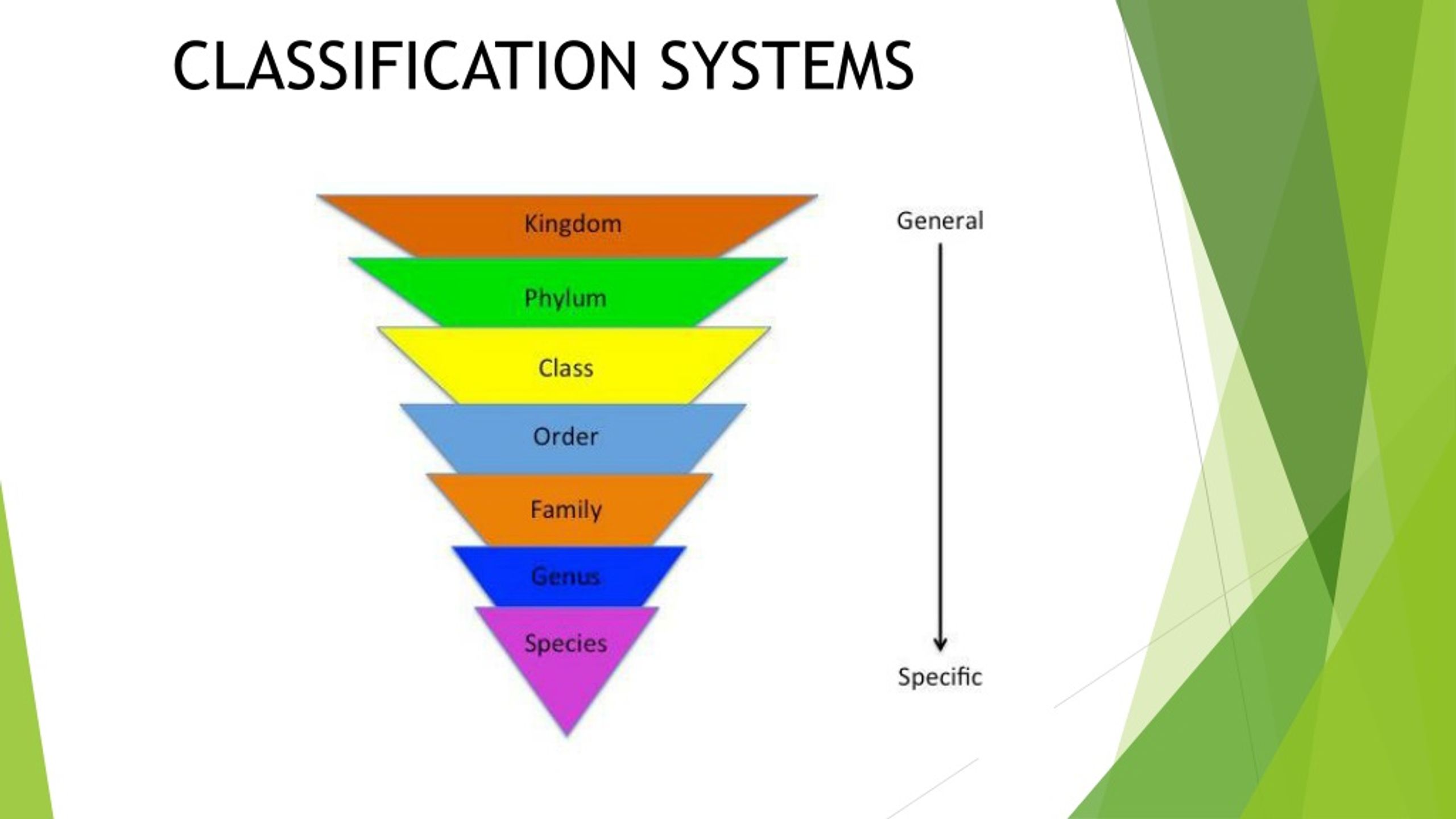 CLASSIFICATION SYSTEMS

Kingdom
Phylum
Class
Order
Family
Genus
Species

General

Specific